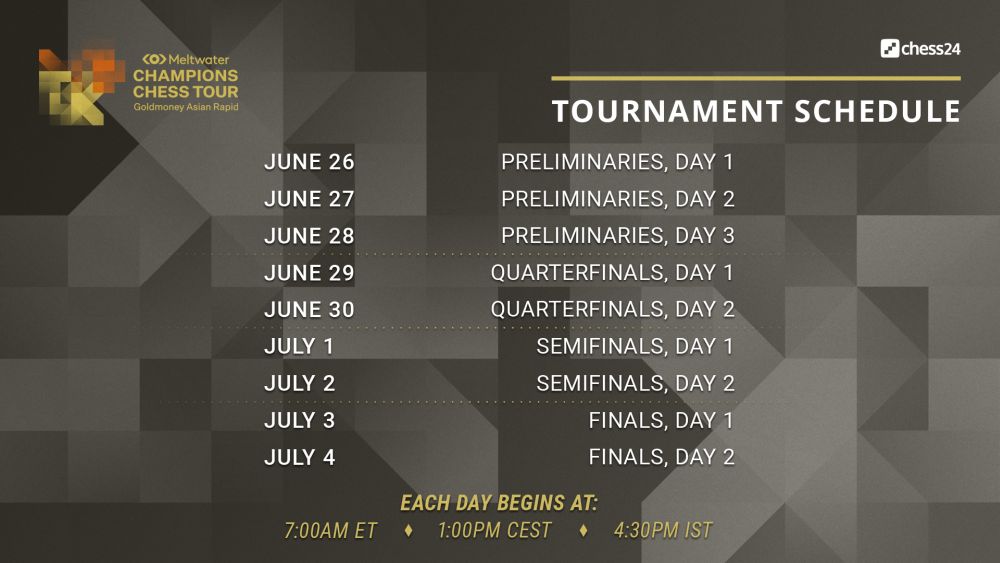 Meltwater
CHAMPIONS CHESS TOUR
Goldmoney Asian Rapid

chess24

TOURNAMENT SCHEDULE

| | |
|---|---|
| JUNE 26 | PRELIMINARIES, DAY 1 |
| JUNE 27 | PRELIMINARIES, DAY 2 |
| JUNE 28 | PRELIMINARIES, DAY 3 |
| JUNE 29 | QUARTERFINALS, DAY 1 |
| JUNE 30 | QUARTERFINALS, DAY 2 |
| JULY 1 | SEMIFINALS, DAY 1 |
| JULY 2 | SEMIFINALS, DAY 2 |
| JULY 3 | FINALS, DAY 1 |
| JULY 4 | FINALS, DAY 2 |

EACH DAY BEGINS AT:
7:00AM ET ♦ 1:00PM CEST ♦ 4:30PM IST